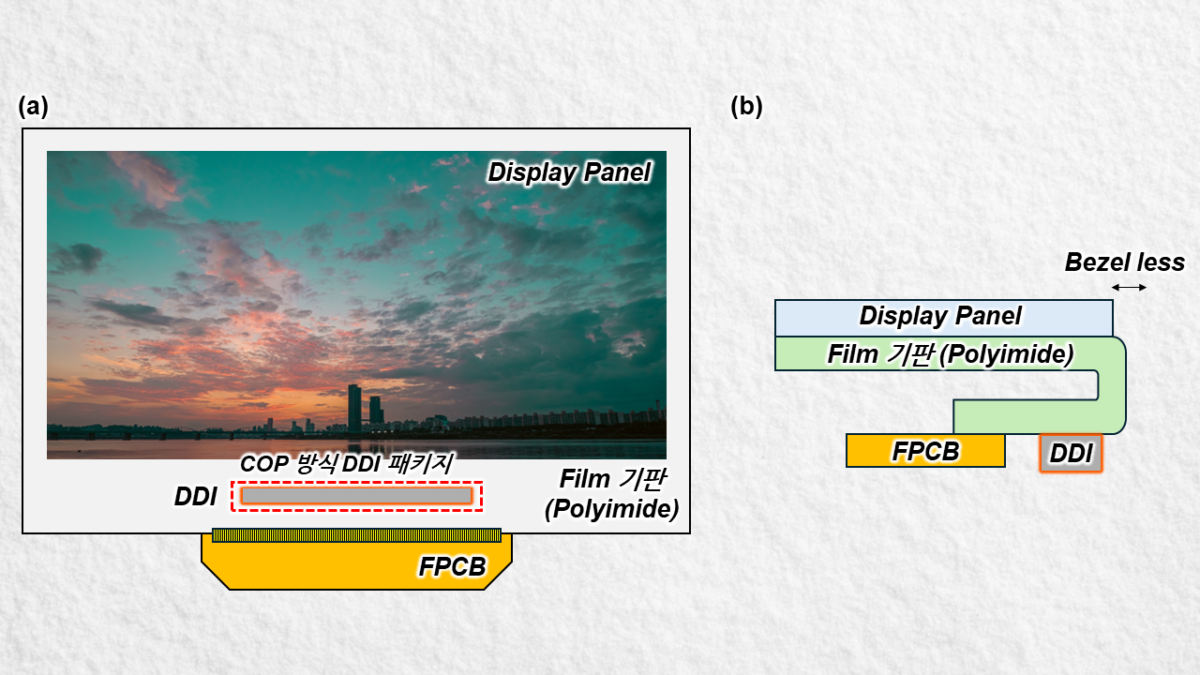 (a)

Display Panel

COP 방식 DDI 패키지

DDI

Film 기판 (Polyimide)

FPCB

(b)

Bezel less

Display Panel

Film 기판 (Polyimide)

FPCB

DDI